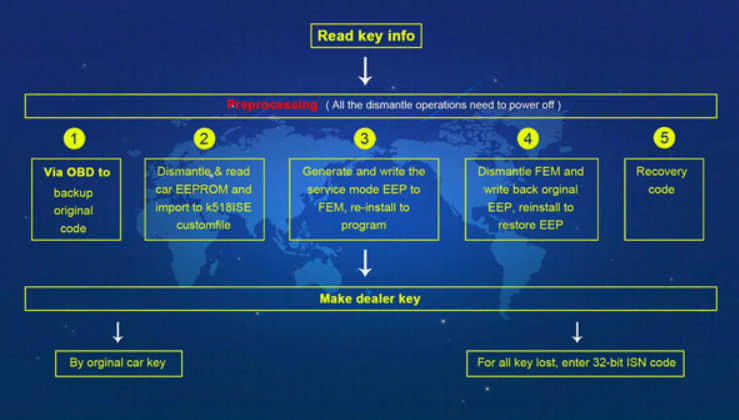 Read key info

Preprocessing ( All the dismantle operations need to power off )

1

Via OBD to backup original code

2

Dismantle & read car EEPROM and import to k518ISE customfile

3

Generate and write the service mode EEP to FEM, re-install to program

4

Dismantle FEM and write back orginal EEP, reinstall to restore EEP

5

Recovery code

Make dealer key

By orginal car key

For all key lost, enter 32-bit ISN code